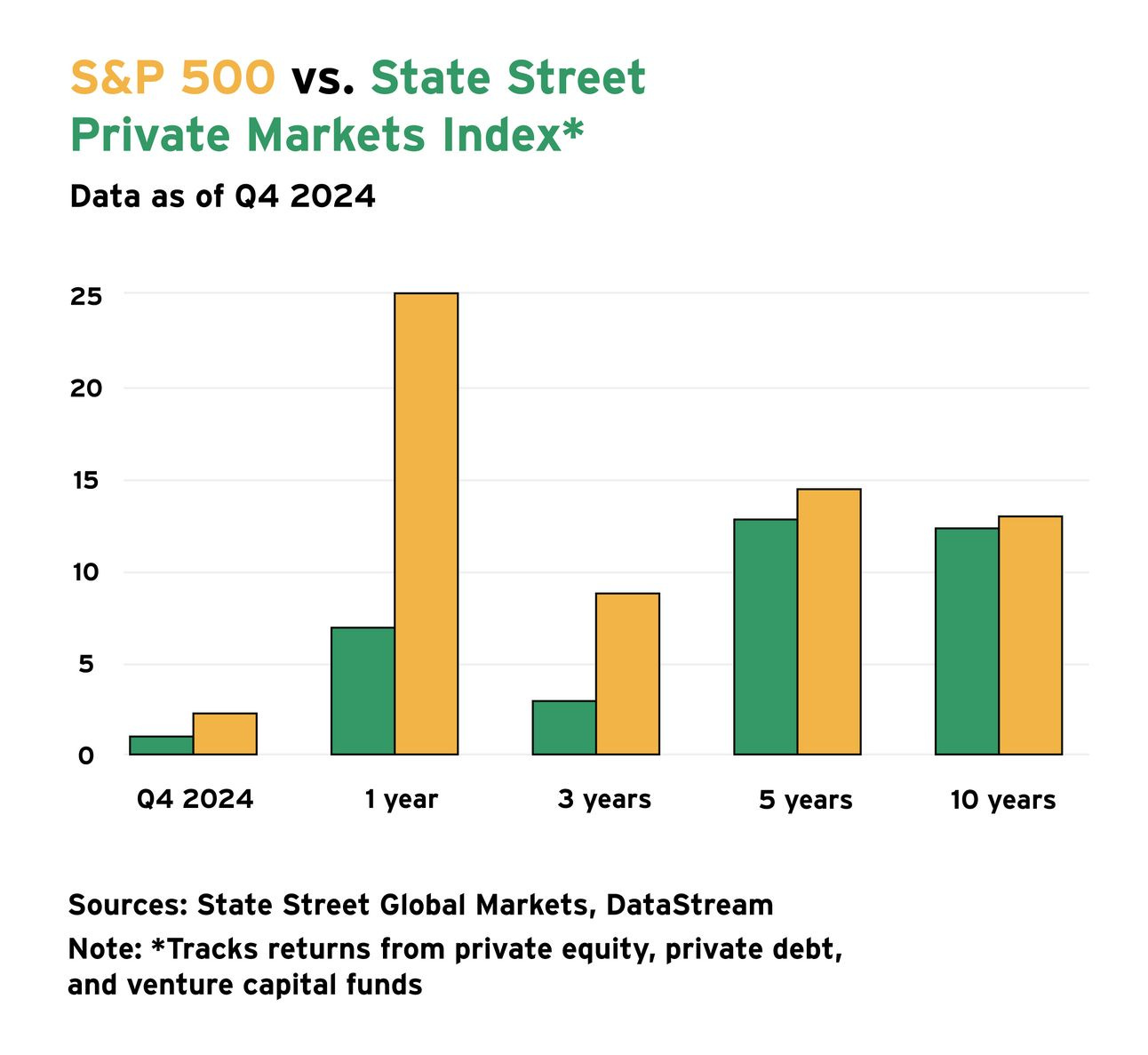 S&P 500 vs. State Street Private Markets Index*

Data as of Q4 2024

25
20
15
10
5
0

Q4 2024
1 year
3 years
5 years
10 years

Sources: State Street Global Markets, DataStream

Note: *Tracks returns from private equity, private debt, and venture capital funds